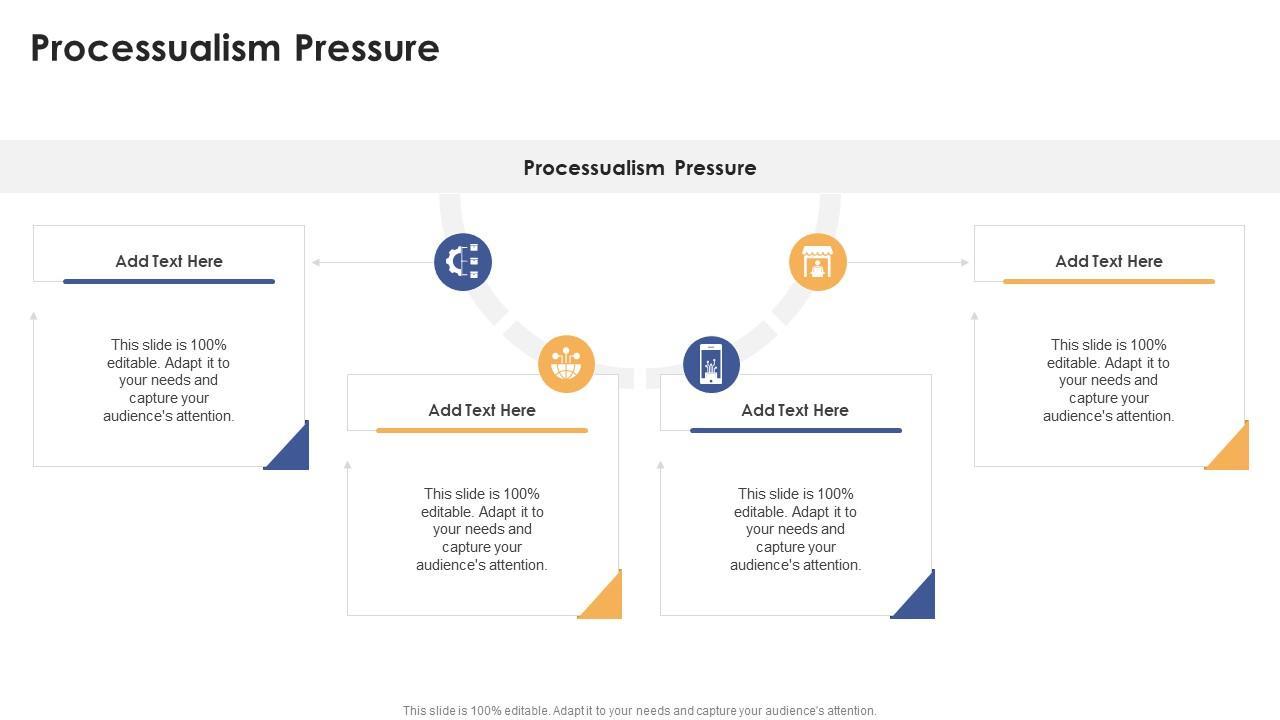 Processualism Pressure

Processualism Pressure

Add Text Here

This slide is 100% editable. Adapt it to your needs and capture your audience's attention.

Add Text Here

This slide is 100% editable. Adapt it to your needs and capture your audience's attention.

Add Text Here

This slide is 100% editable. Adapt it to your needs and capture your audience's attention.

Add Text Here

This slide is 100% editable. Adapt it to your needs and capture your audience's attention.

This slide is 100% editable. Adapt it to your needs and capture your audience's attention.